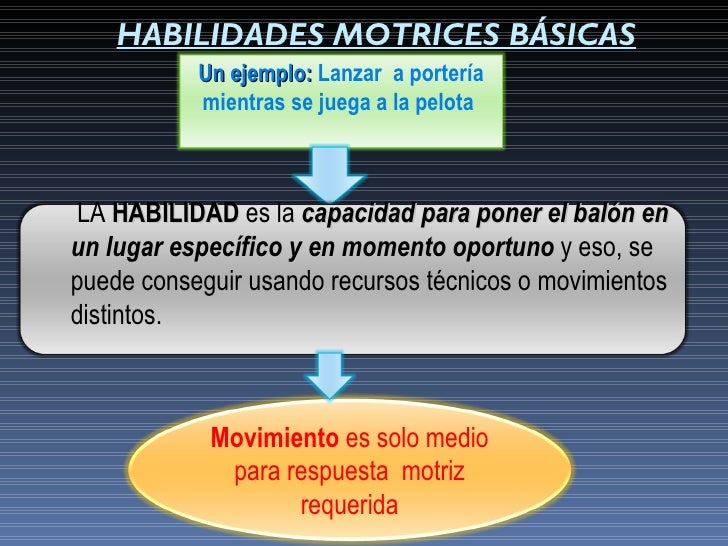 HABILIDADES MOTRICES BÁSICAS

Un ejemplo: Lanzar a portería mientras se juega a la pelota

LA HABILIDAD es la capacidad para poner el balón en un lugar específico y en momento oportuno y eso, se puede conseguir usando recursos técnicos o movimientos distintos.

Movimiento es solo medio para respuesta motriz requerida